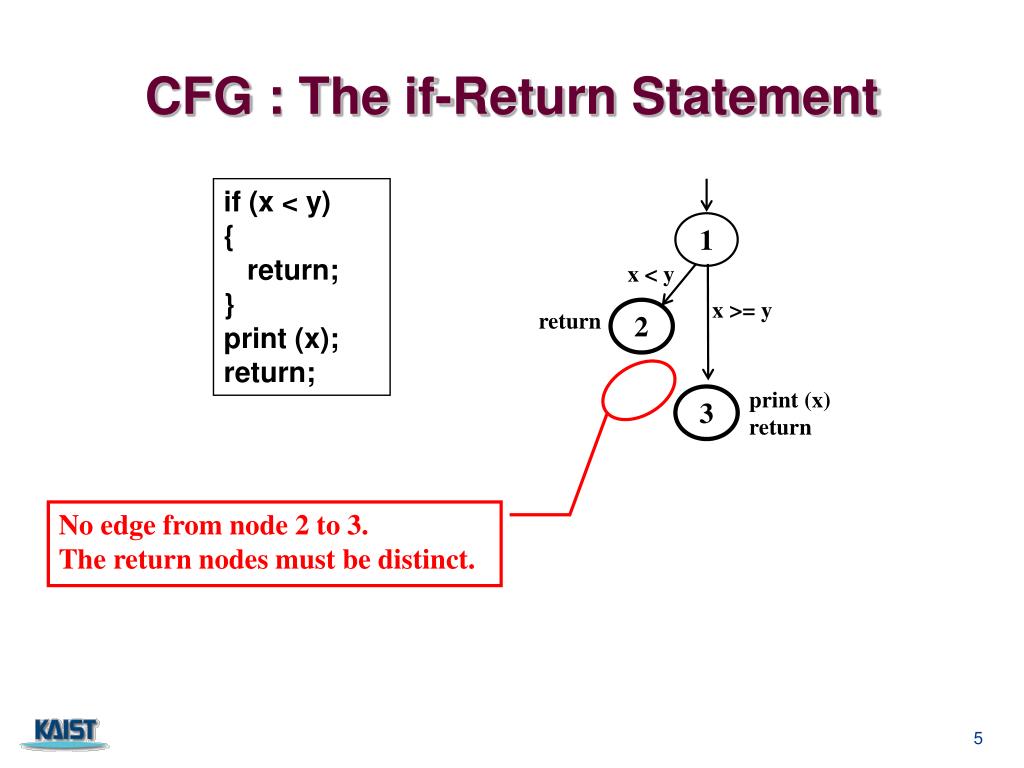 CFG : The if-Return Statement

if (x < y)
{
return;
}
print (x);
return;

1

x < y

x >= y

return 2

3 print (x)
return

No edge from node 2 to 3.
The return nodes must be distinct.

KAIST

5